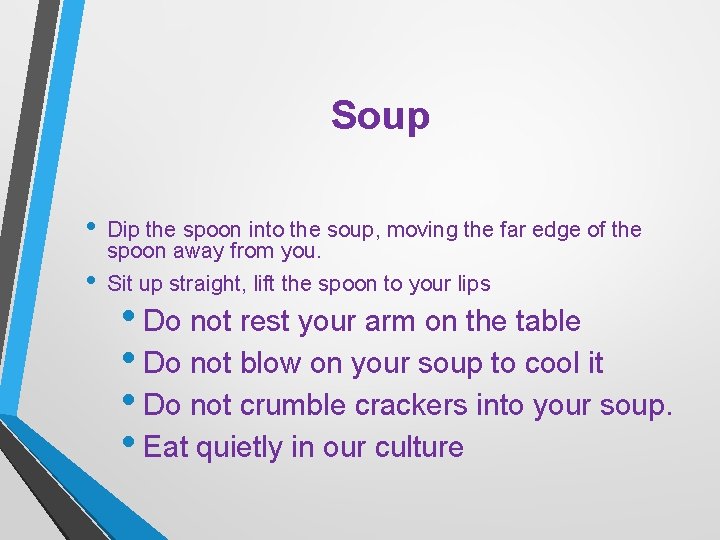 Soup

• Dip the spoon into the soup, moving the far edge of the spoon away from you.
• Sit up straight, lift the spoon to your lips
  • Do not rest your arm on the table
  • Do not blow on your soup to cool it
  • Do not crumble crackers into your soup.
  • Eat quietly in our culture